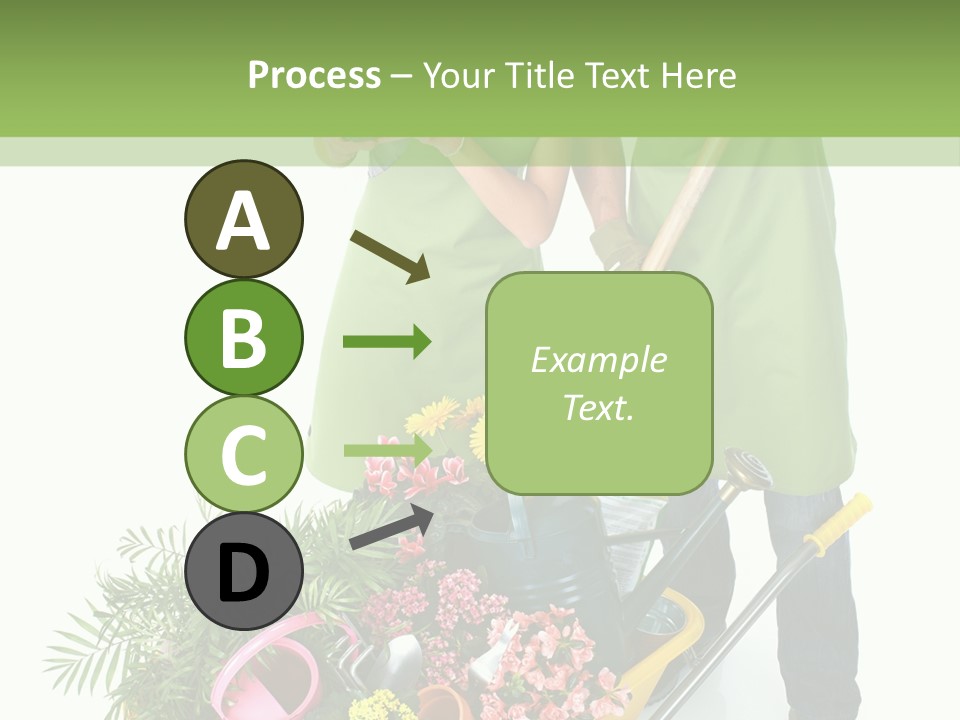 Process – Your Title Text Here

A

B

C

D

Example Text.